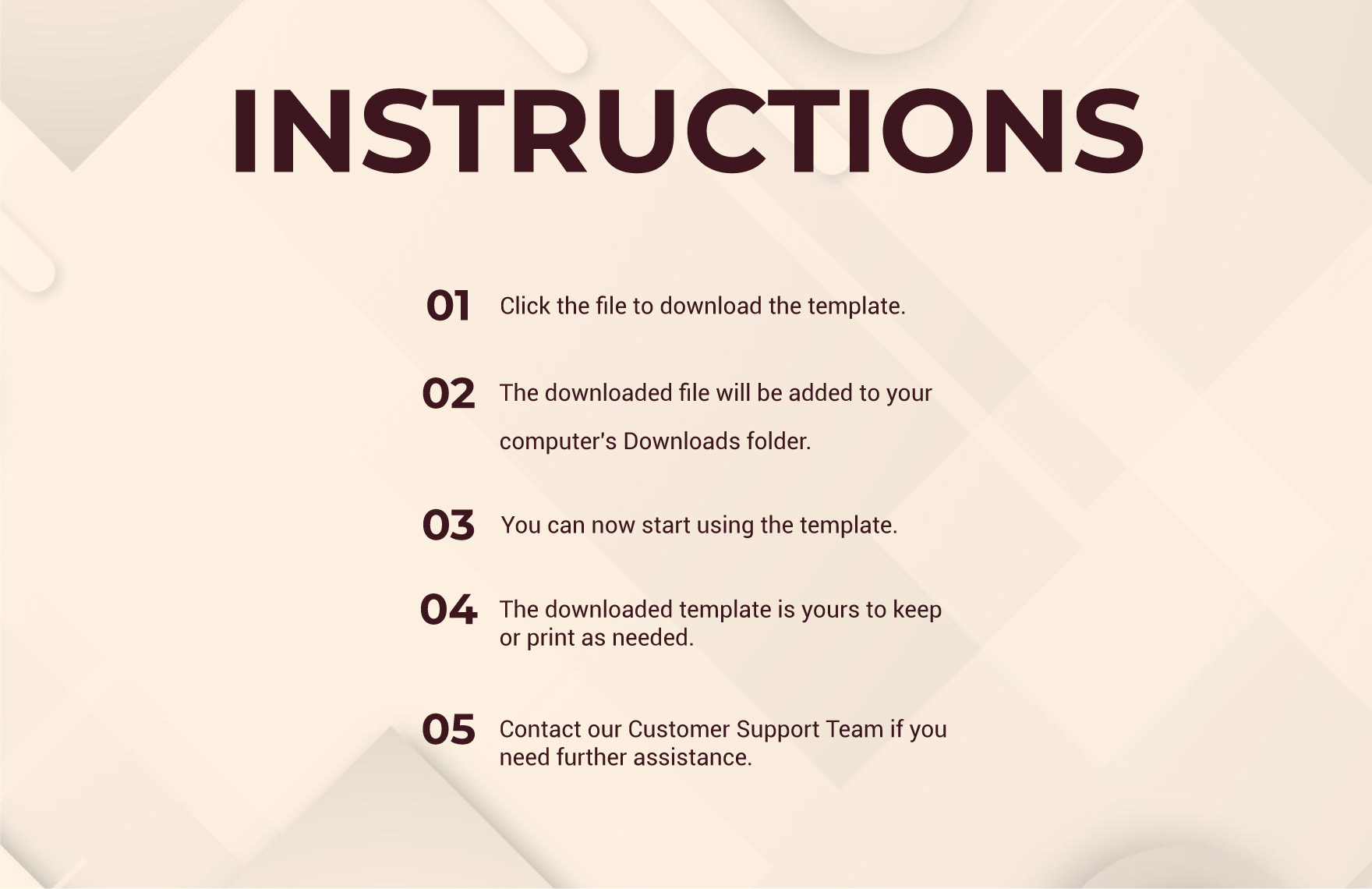 INSTRUCTIONS

01 Click the file to download the template.

02 The downloaded file will be added to your computer's Downloads folder.

03 You can now start using the template.

04 The downloaded template is yours to keep or print as needed.

05 Contact our Customer Support Team if you need further assistance.